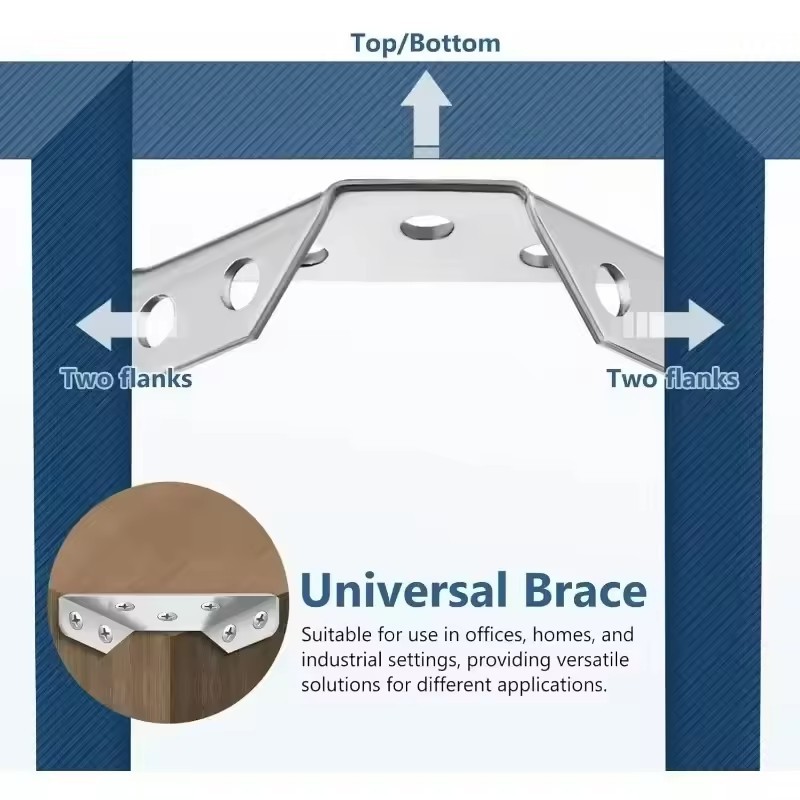 Top/Bottom

Two flanks

Two flanks

Universal Brace

Suitable for use in offices, homes, and industrial settings, providing versatile solutions for different applications.